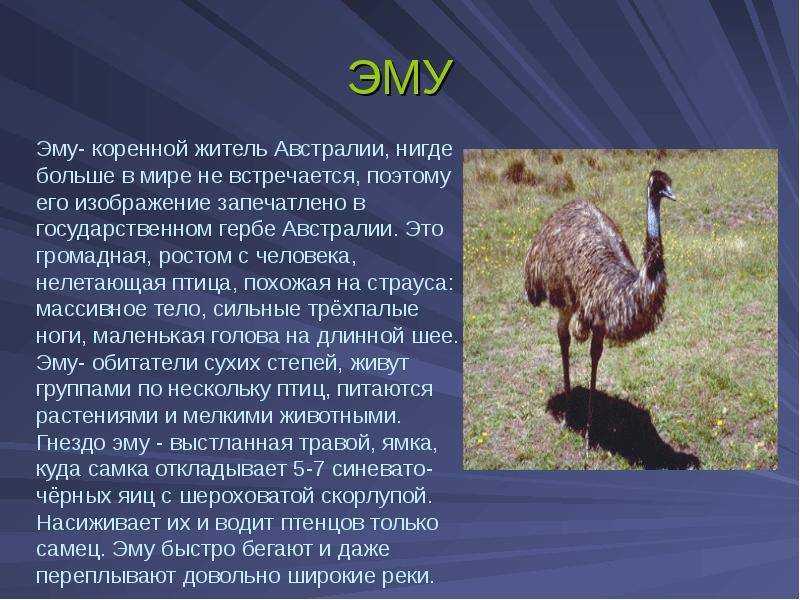 ЭМУ

Эму- коренной житель Австралии, нигде больше в мире не встречается, поэтому его изображение запечатлено в государственном гербе Австралии. Это громадная, ростом с человека, нелетающая птица, похожая на страуса: массивное тело, сильные трёхпалые ноги, маленькая голова на длинной шее. Эму- обитатели сухих степей, живут группами по нескольку птиц, питаются растениями и мелкими животными. Гнездо эму - выстланная травой, ямка, куда самка откладывает 5-7 синевато-чёрных яиц с шероховатой скорлупой. Насиживает их и водит птенцов только самец. Эму быстро бегают и даже переплывают довольно широкие реки.